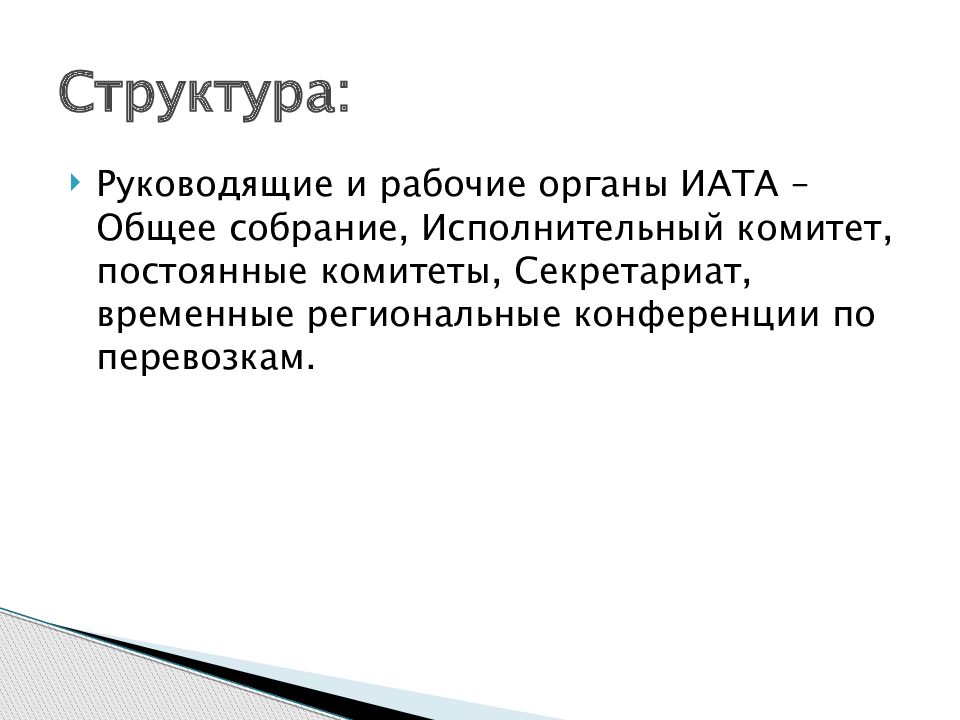 Структура:

Руководящие и рабочие органы ИАТА – Общее собрание, Исполнительный комитет, постоянные комитеты, Секретариат, временные региональные конференции по перевозкам.